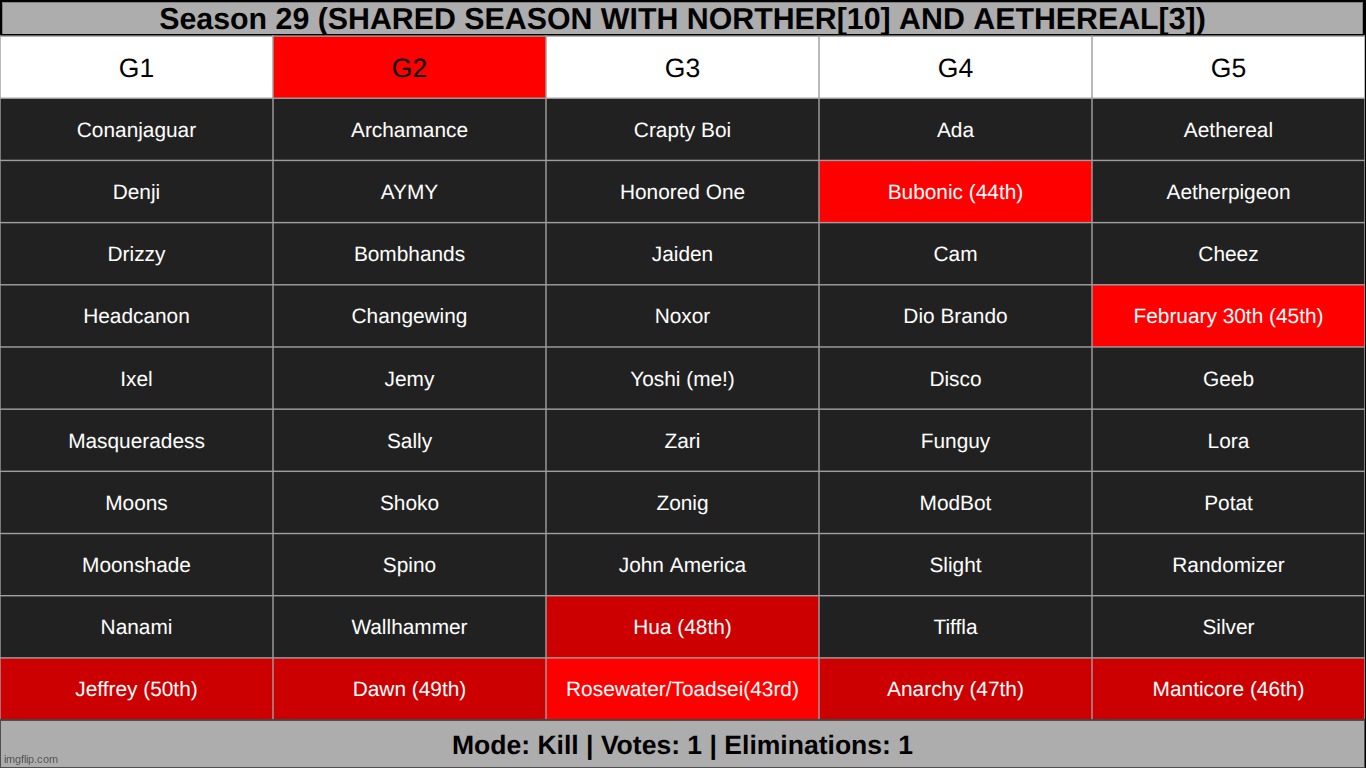 Season 29 (SHARED SEASON WITH NORTHER[10] AND AETHEREAL[3])

| G1 | G2 | G3 | G4 | G5 |
|---|---|---|---|---|
| Conanjaguar | Archamance | Crapty Boi | Ada | Aethereal |
| Denji | AYMY | Honored One | Bubonic (44th) | Aetherpigeon |
| Drizzy | Bombhands | Jaiden | Cam | Cheez |
| Headcanon | Changewing | Noxor | Dio Brando | February 30th (45th) |
| Ixel | Jemy | Yoshi (me!) | Disco | Geeb |
| Masqueradess | Sally | Zari | Funguy | Lora |
| Moons | Shoko | Zonig | ModBot | Potat |
| Moonshade | Spino | John America | Slight | Randomizer |
| Nanami | Wallhammer | Hua (48th) | Tiffla | Silver |
| Jeffrey (50th) | Dawn (49th) | Rosewater/Toadsei(43rd) | Anarchy (47th) | Manticore (46th) |

Mode: Kill | Votes: 1 | Eliminations: 1

imgflip.com